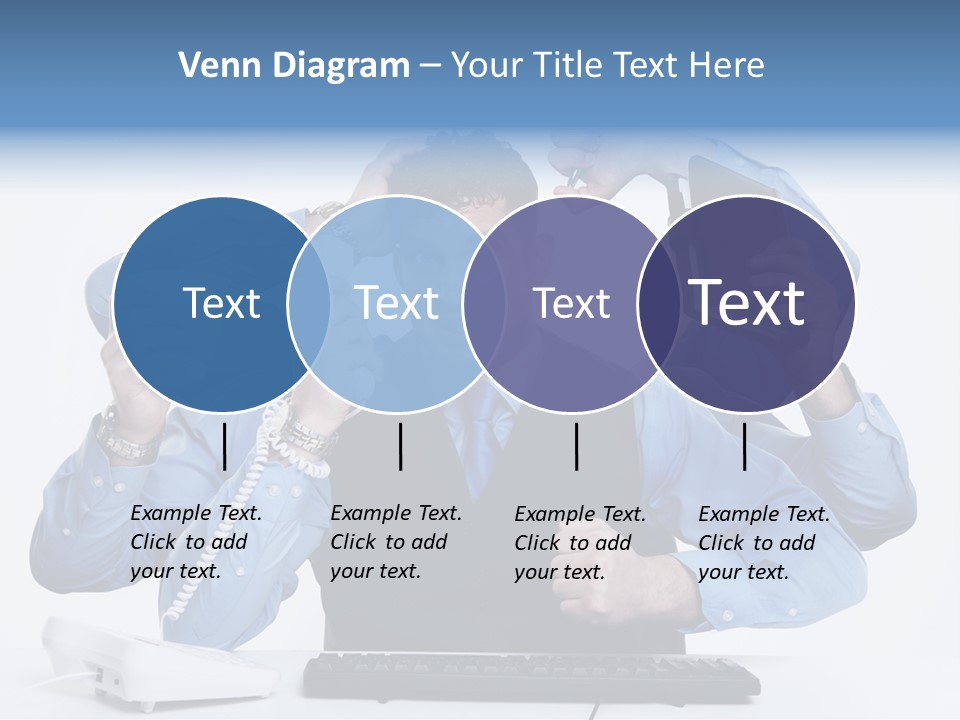 Venn Diagram – Your Title Text Here

Text

Text

Text

Text

Example Text. Click to add your text.

Example Text. Click to add your text.

Example Text. Click to add your text.

Example Text. Click to add your text.